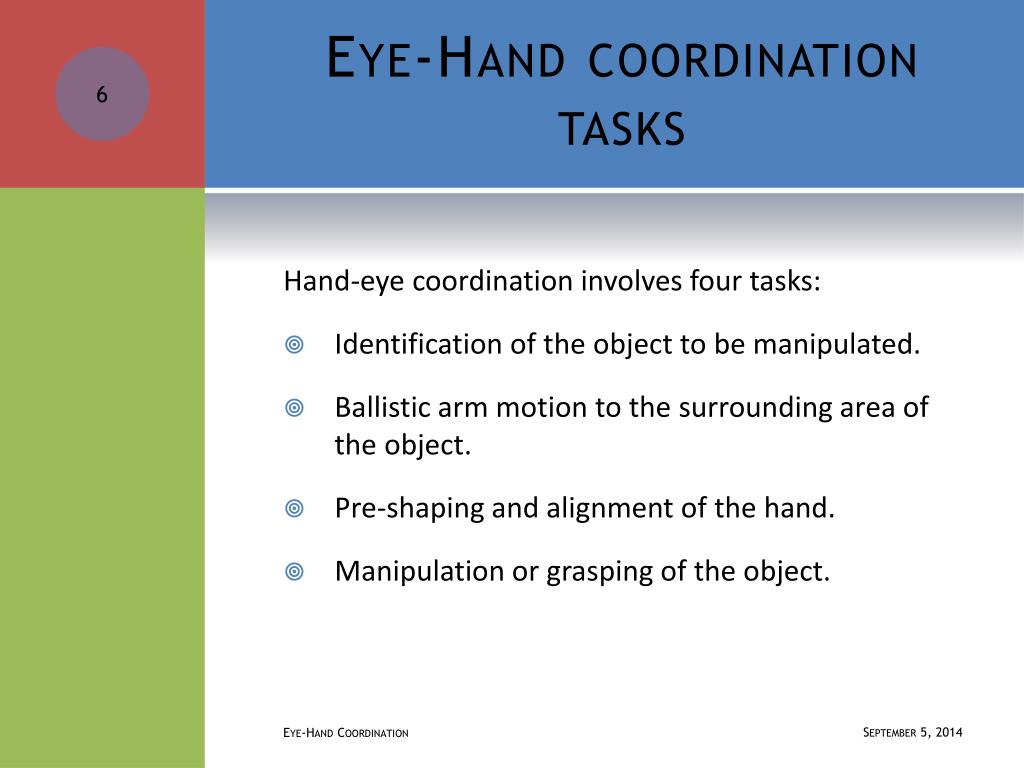 6

Eye-Hand coordination tasks

Hand-eye coordination involves four tasks:

Identification of the object to be manipulated.

Ballistic arm motion to the surrounding area of the object.

Pre-shaping and alignment of the hand.

Manipulation or grasping of the object.

Eye-Hand Coordination

September 5, 2014